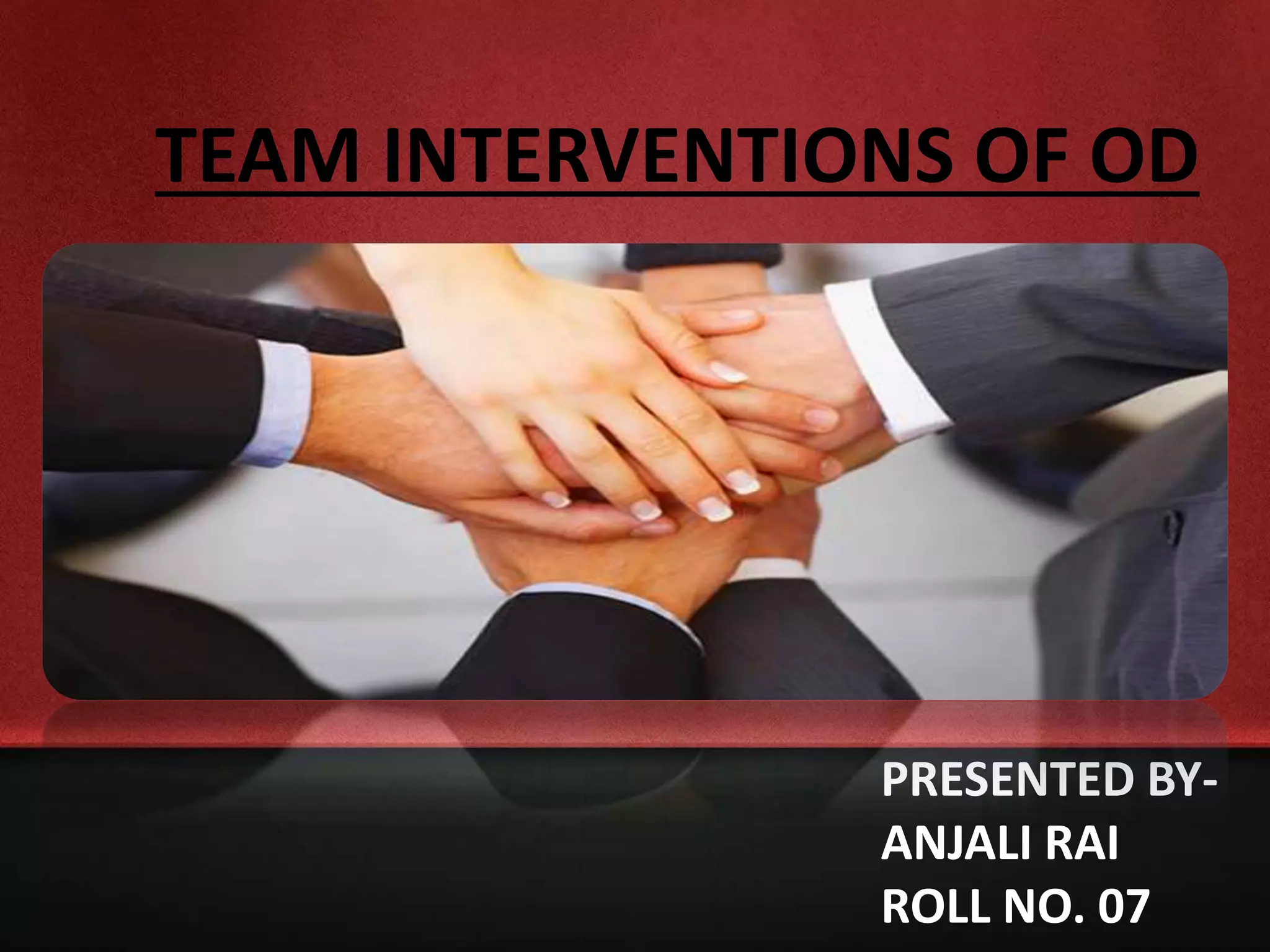 TEAM INTERVENTIONS OF OD

PRESENTED BY-
ANJALI RAI
ROLL NO. 07